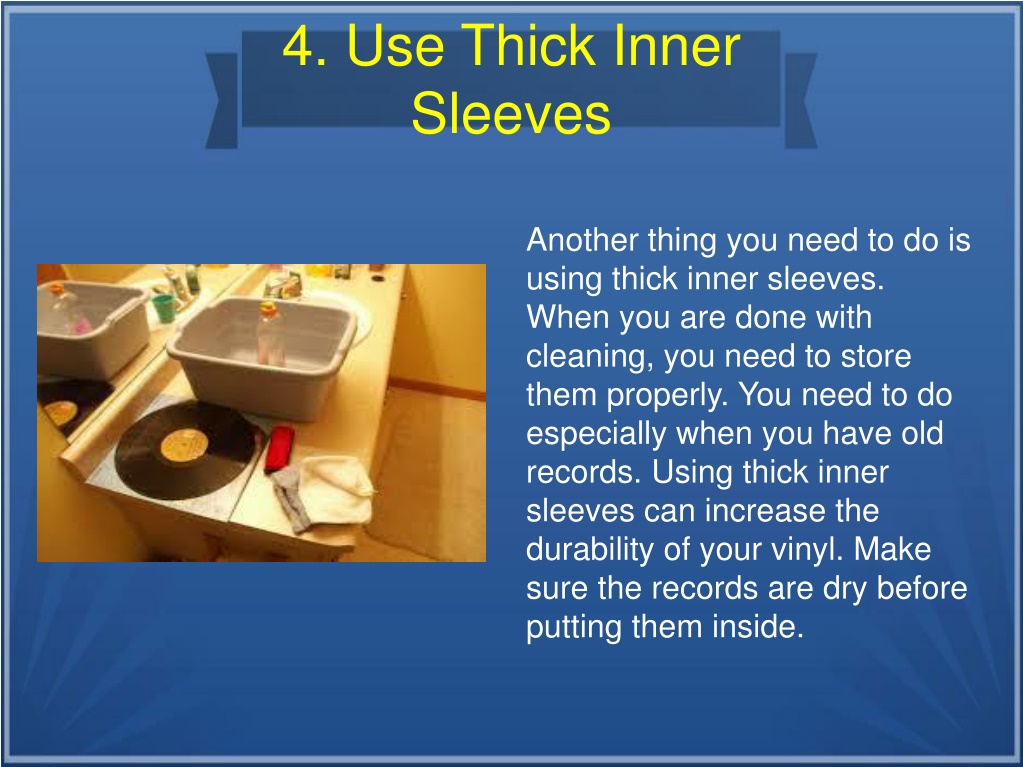 4. Use Thick Inner Sleeves

Another thing you need to do is using thick inner sleeves. When you are done with cleaning, you need to store them properly. You need to do especially when you have old records. Using thick inner sleeves can increase the durability of your vinyl. Make sure the records are dry before putting them inside.